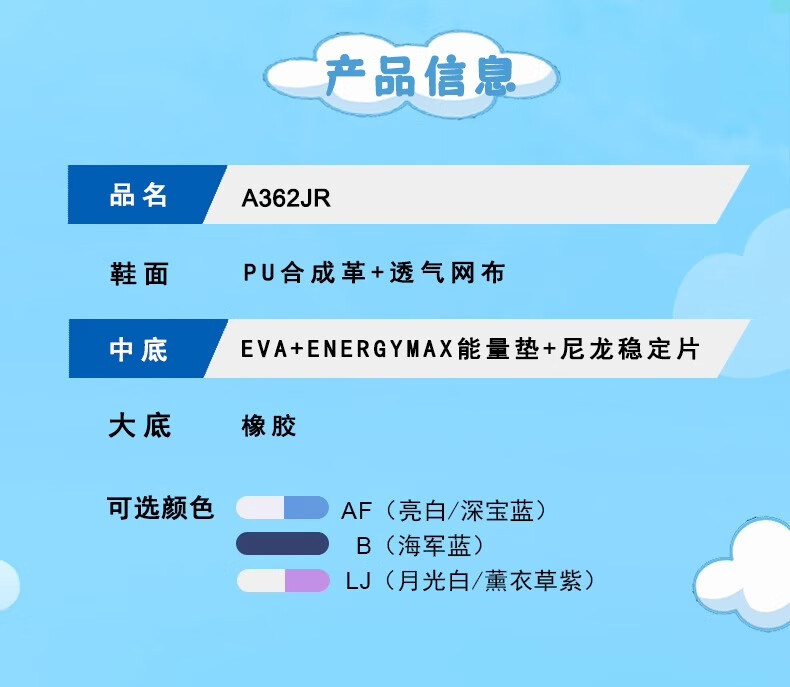 产品信息

品名 A362JR

鞋面 PU合成革+透气网布

中底 EVA+ENERGYMAX能量垫+尼龙稳定片

大底 橡胶

可选颜色 AF（亮白/深宝蓝）
B（海军蓝）
LJ（月光白/薰衣草紫）